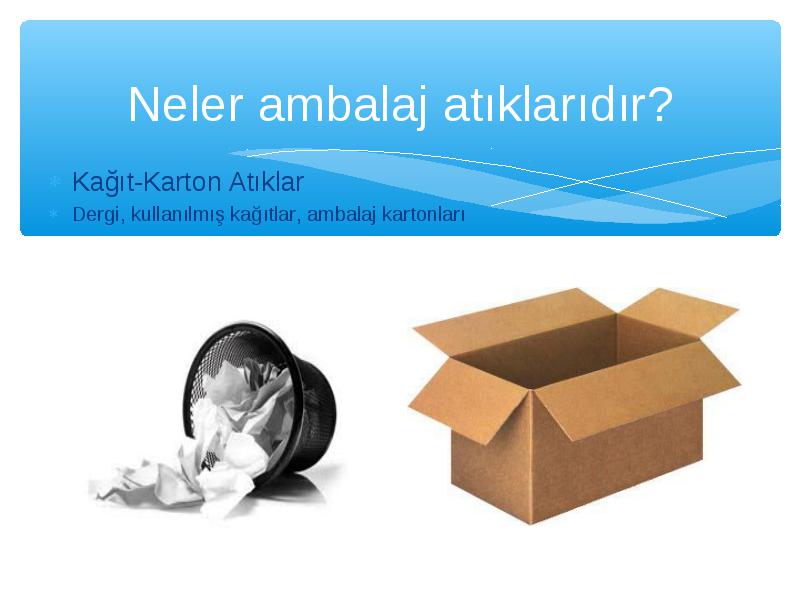 Neler ambalaj atıklarıdır?

Kağıt-Karton Atıklar
Dergi, kullanılmış kağıtlar, ambalaj kartonları